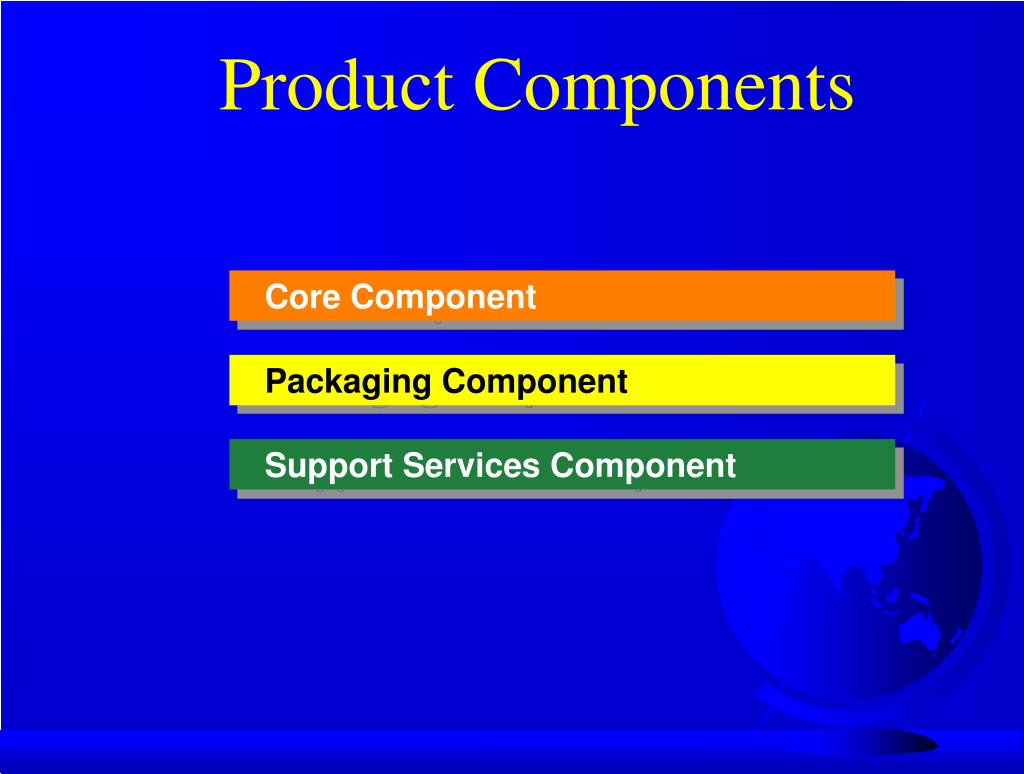 Product Components

Core Component

Packaging Component

Support Services Component